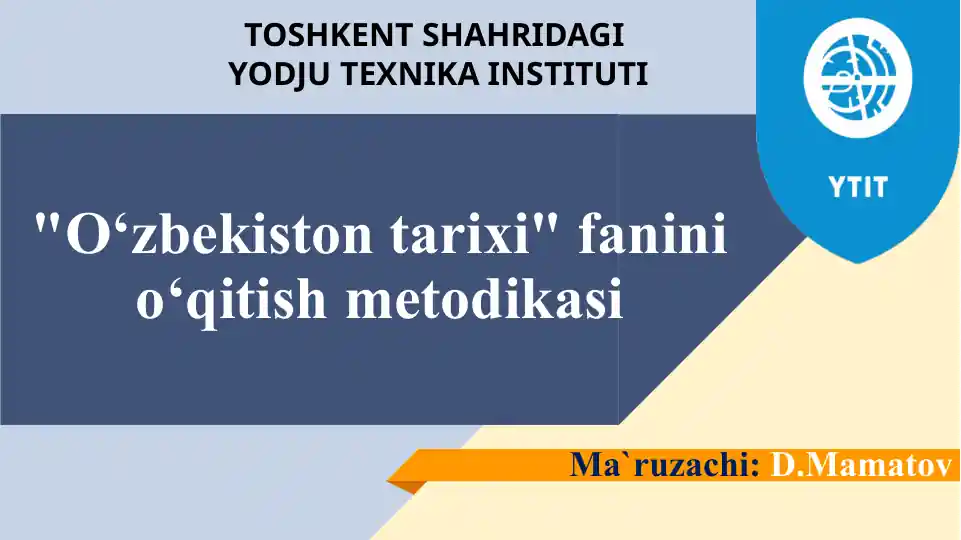 TOSHKENT SHAHRIDAGI
YODJU TEXNIKA INSTITUTI

YTIT

"O‘zbekiston tarixi" fanini o‘qitish metodikasi

Ma`ruzachi: D.Mamatov